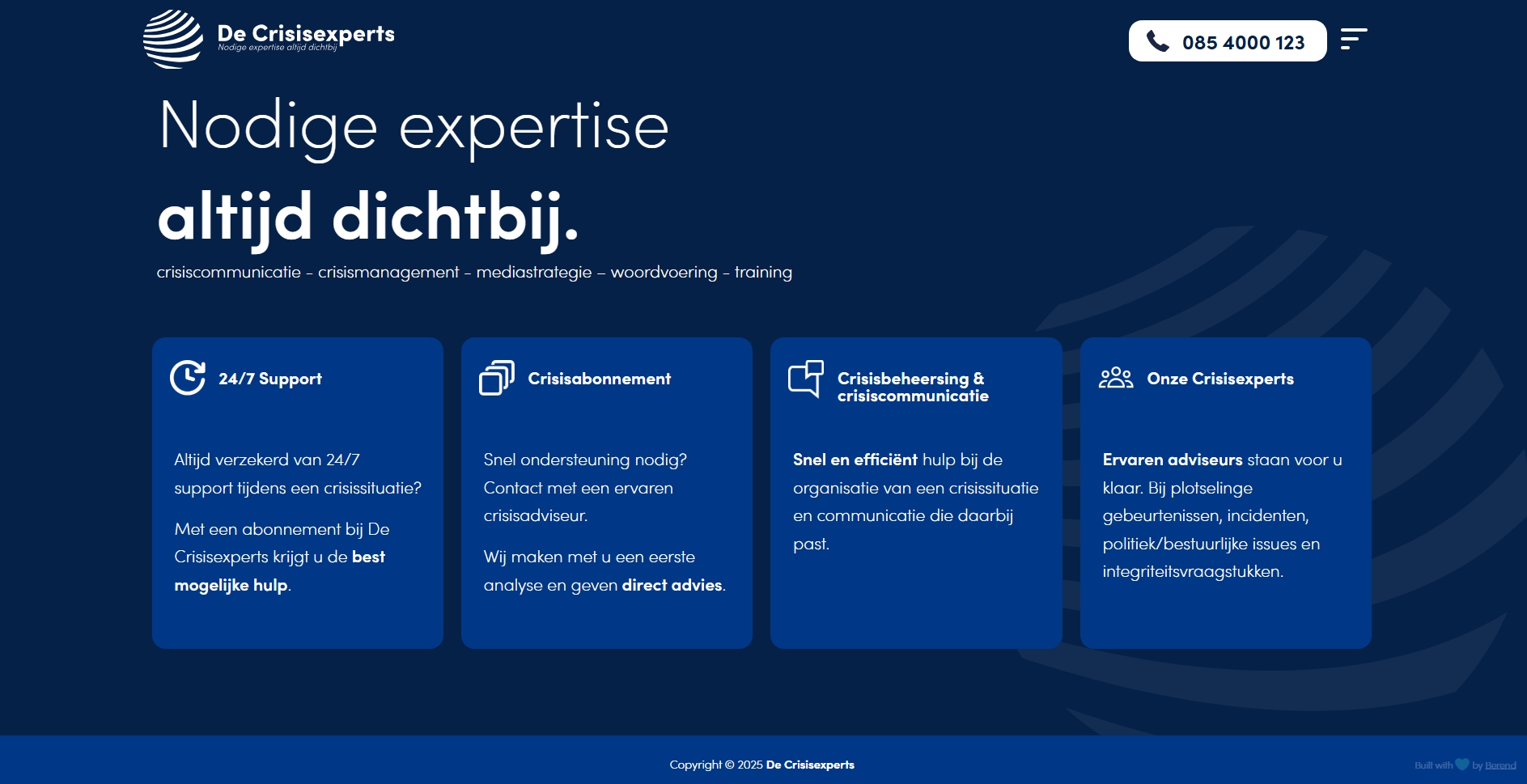 De Crisisexperts
Nodige expertise altijd dichtbij

085 4000 123

Nodige expertise
altijd dichtbij.
crisiscommunicatie – crisismanagement – mediastrategie – woordvoering – training

24/7 Support

Altijd verzekerd van 24/7 support tijdens een crisissituatie?

Met een abonnement bij De Crisisexperts krijgt u de best mogelijke hulp.

Crisisabonnement

Snel ondersteuning nodig? Contact met een ervaren crisisadviseur.

Wij maken met u een eerste analyse en geven direct advies.

Crisisbeheersing & crisiscommunicatie

Snel en efficiënt hulp bij de organisatie van een crisissituatie en communicatie die daarbij past.

Onze Crisisexperts

Ervaren adviseurs staan voor u klaar. Bij plotselinge gebeurtenissen, incidenten, politiek/bestuurlijke issues en integriteitsvraagstukken.

Copyright © 2025 De Crisisexperts

Built with by Berend